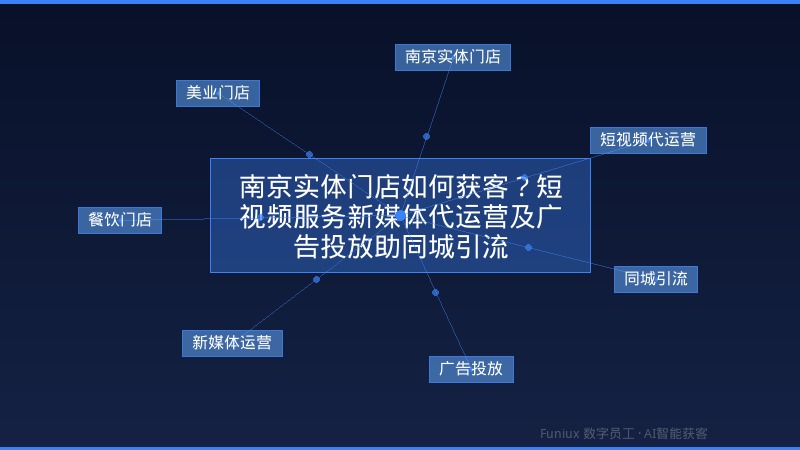 南京实体门店

美业门店

短视频代运营

南京实体门店如何获客？短视频服务新媒体代运营及广告投放助同城引流

餐饮门店

同城引流

新媒体运营

广告投放

Funiux 数字员工 · AI智能获客